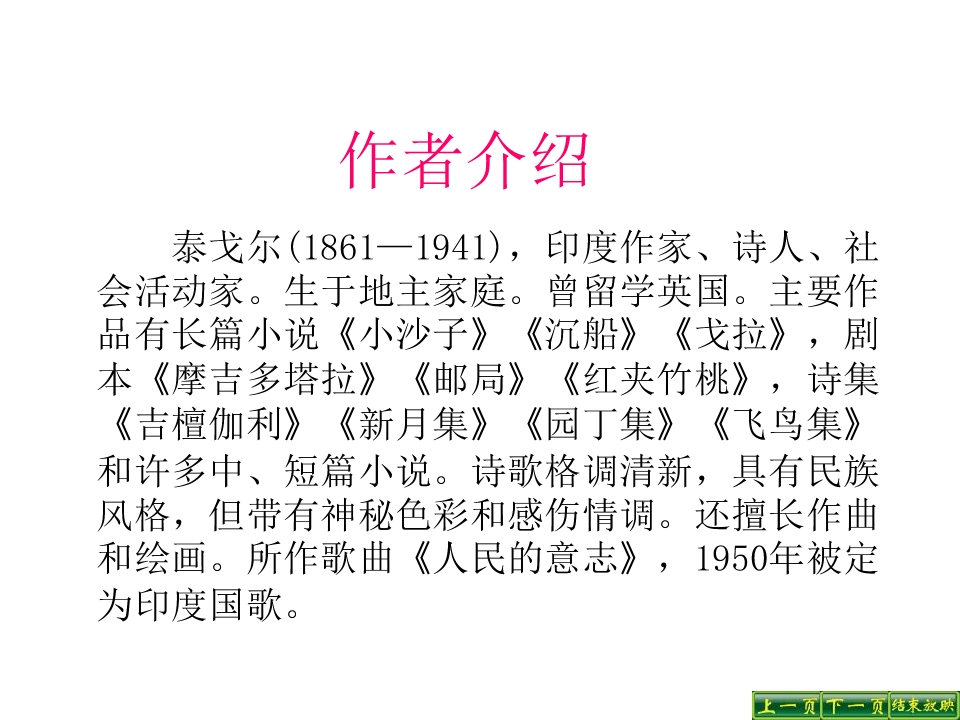 作者介绍

泰戈尔(1861—1941)，印度作家、诗人、社会活动家。生于地主家庭。曾留学英国。主要作品有长篇小说《小沙子》《沉船》《戈拉》，剧本《摩吉多塔拉》《邮局》《红夹竹桃》，诗集《吉檀伽利》《新月集》《园丁集》《飞鸟集》和许多中、短篇小说。诗歌格调清新，具有民族风格，但带有神秘色彩和感伤情调。还擅长作曲和绘画。所作歌曲《人民的意志》，1950年被定为印度国歌。

上一页 下一页 结束放映